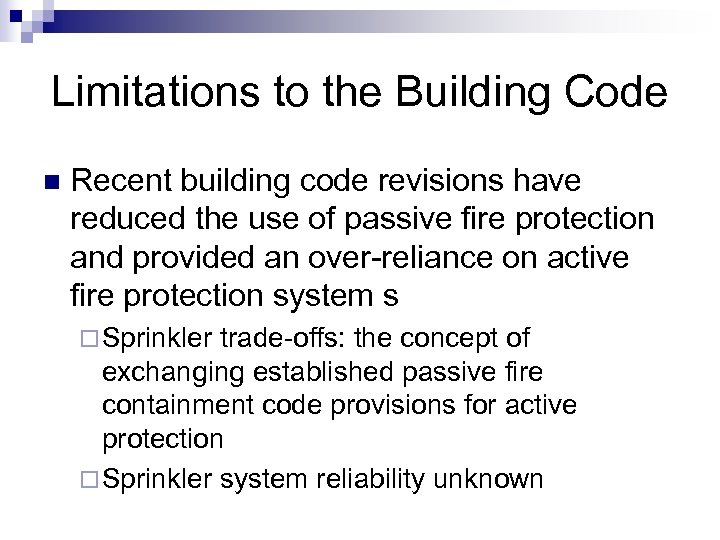 Limitations to the Building Code

Recent building code revisions have reduced the use of passive fire protection and provided an over-reliance on active fire protection system s

Sprinkler trade-offs: the concept of exchanging established passive fire containment code provisions for active protection

Sprinkler system reliability unknown